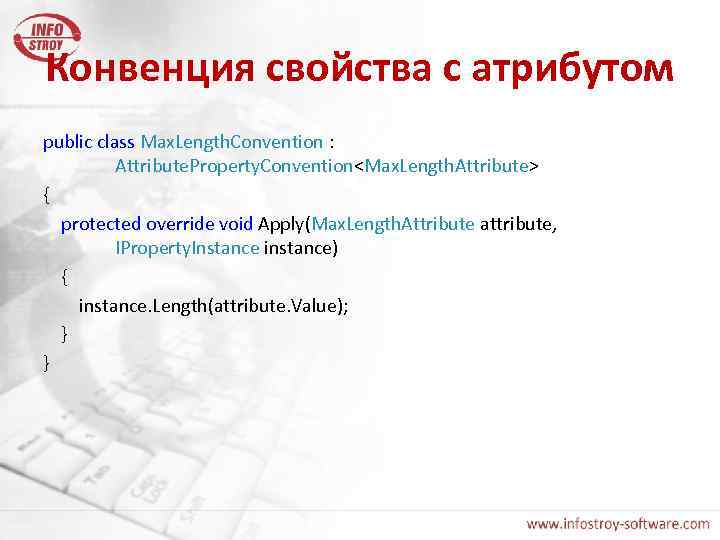 INFO STROY

Конвенция свойства с атрибутом

public class MaxLengthConvention :
AttributePropertyConvention<MaxLengthAttribute>
{
protected override void Apply(MaxLengthAttribute attribute,
IPropertyInstance instance)
{
instance.Length(attribute.Value);
}
}

www.infostroy-software.com